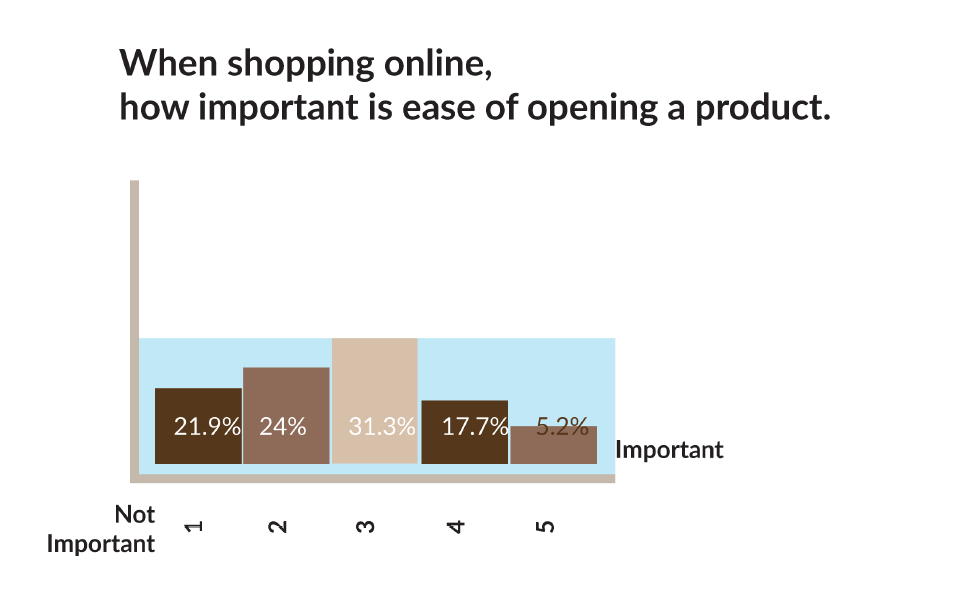 When shopping online,
how important is ease of opening a product.

21.9%
24%
31.3%
17.7%
5.2%

Important

Not Important

1
2
3
4
5